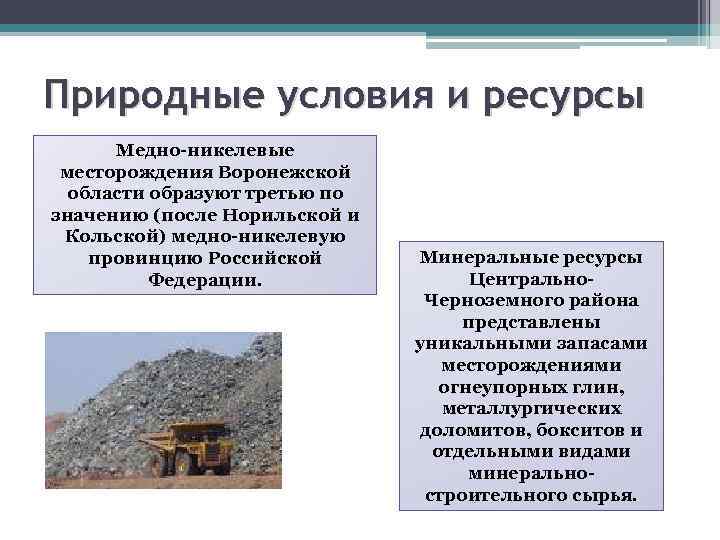 Природные условия и ресурсы

Медно-никелевые месторождения Воронежской области образуют третью по значению (после Норильской и Кольской) медно-никелевую провинцию Российской Федерации.

Минеральные ресурсы Центрально-Черноземного района представлены уникальными запасами месторождениями огнеупорных глин, металлургических доломитов, бокситов и отдельными видами минерально-строительного сырья.